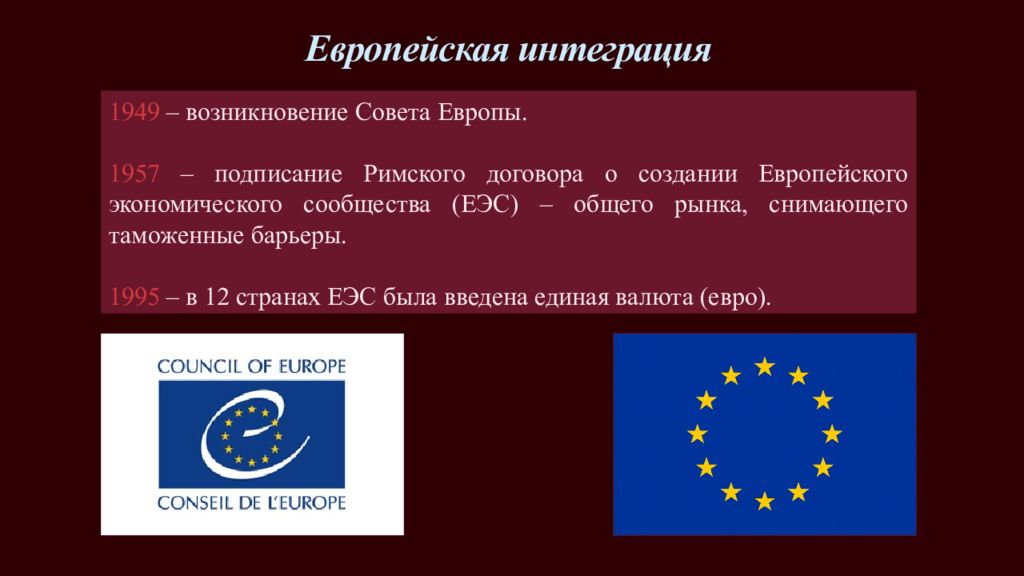 Европейская интеграция

1949 – возникновение Совета Европы.

1957 – подписание Римского договора о создании Европейского экономического сообщества (ЕЭС) – общего рынка, снимающего таможенные барьеры.

1995 – в 12 странах ЕЭС была введена единая валюта (евро).

COUNCIL OF EUROPE

CONSEIL DE L'EUROPE